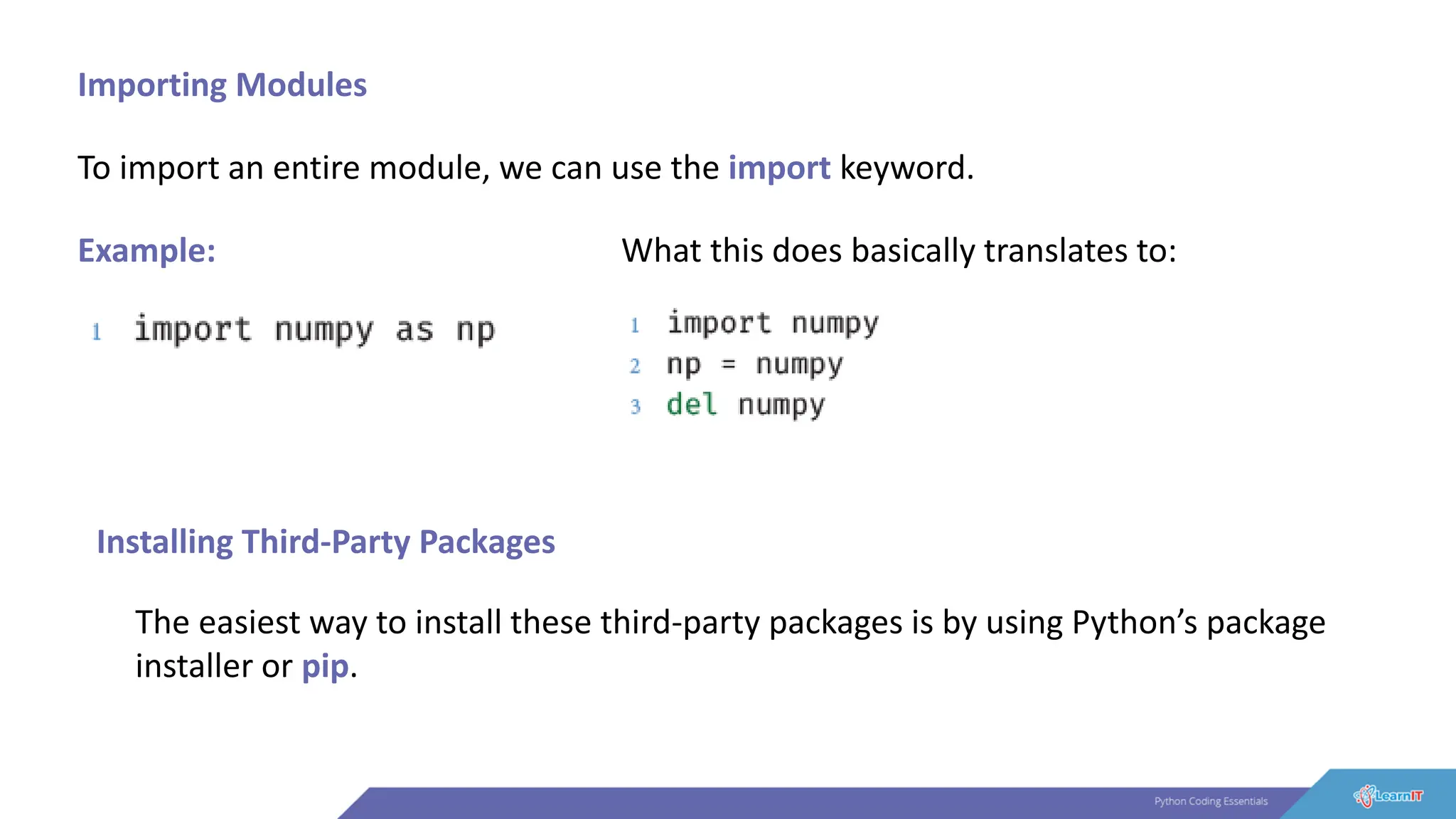 Importing Modules

To import an entire module, we can use the import keyword.

Example:

1 import numpy as np

What this does basically translates to:

1 import numpy
2 np = numpy
3 del numpy

Installing Third-Party Packages

The easiest way to install these third-party packages is by using Python's package installer or pip.

Python Coding Essentials

LearnIT